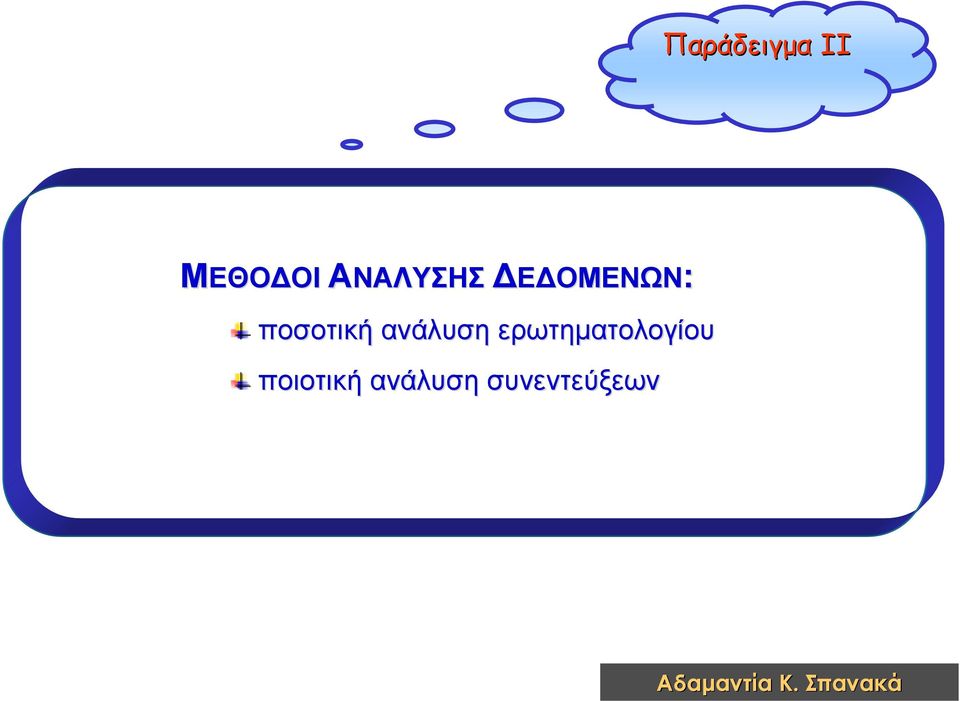 Παράδειγμα ΙΙ

ΜΕΘΟΔΟΙ ΑΝΑΛΥΣΗΣ ΔΕΔΟΜΕΝΩΝ:

ποσοτική ανάλυση ερωτηματολογίου

ποιοτική ανάλυση συνεντεύξεων

Αδαμαντία Κ. Σπανακά